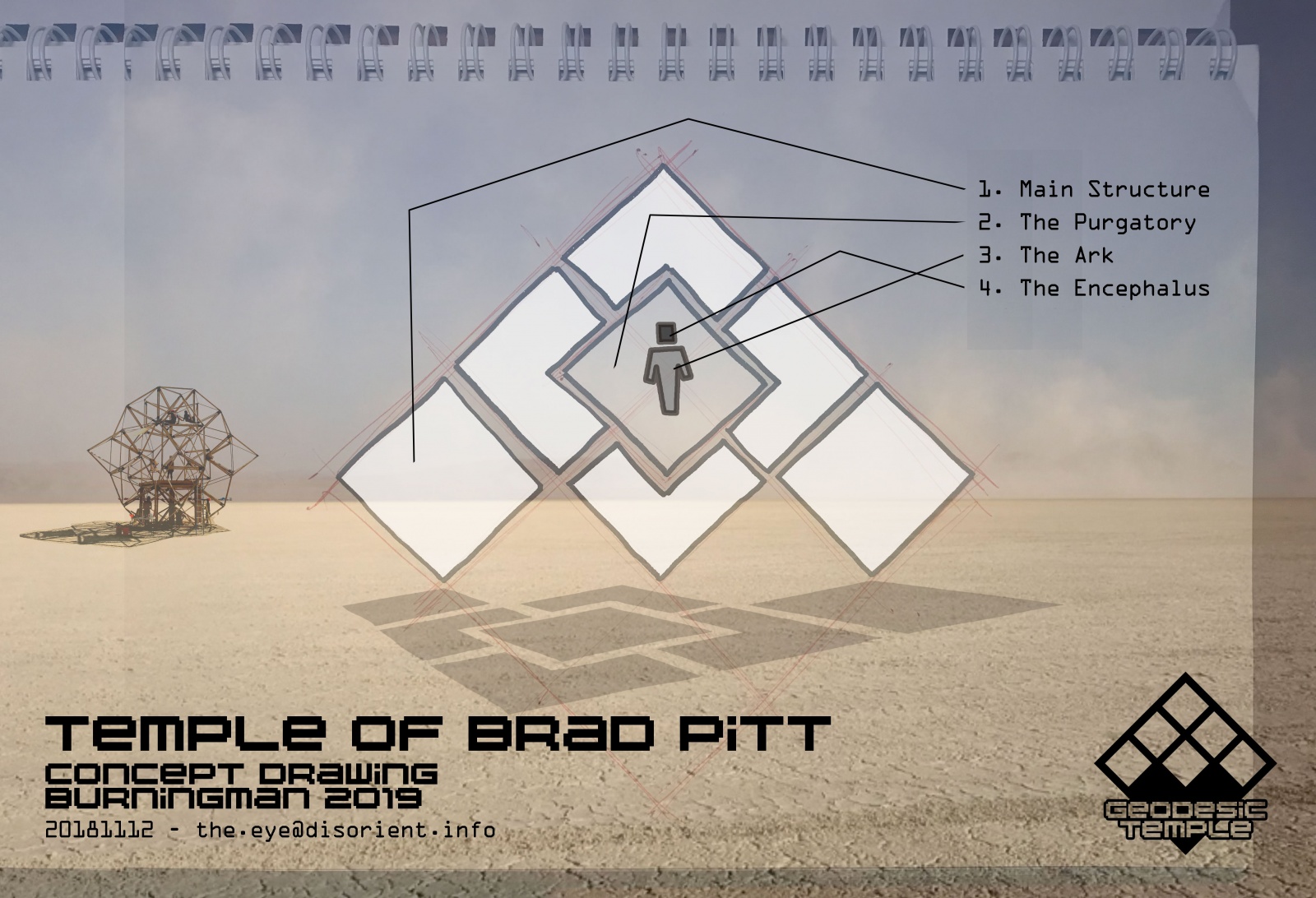 1. Main Structure
2. The Purgatory
3. The Ark
4. The Encephalus

TEMPLE OF BRAD PITT
CONCEPT DRAWING
BURNINGMAN 2019
20181112 - the.eye@disorient.info

GEODESIC TEMPLE